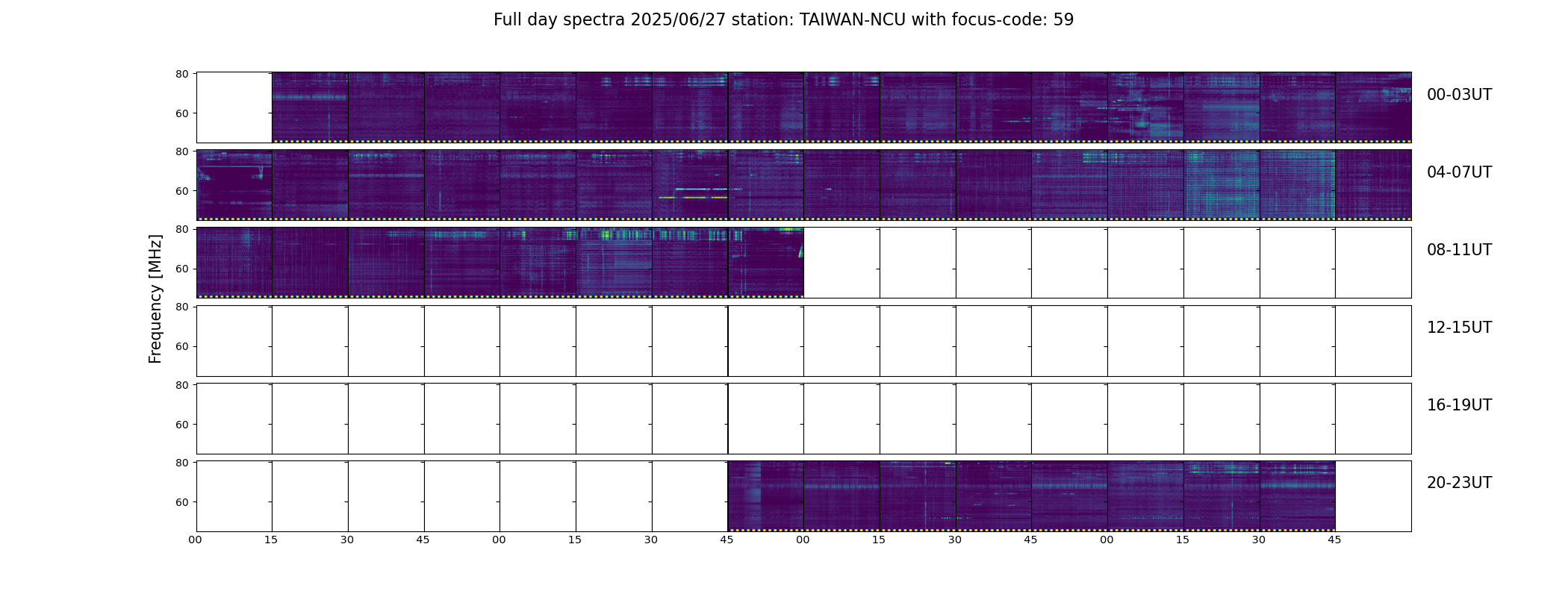 Full day spectra 2025/06/27 station: TAIWAN-NCU with focus-code: 59

Frequency [MHz]

80
60
00-03UT

80
60
04-07UT

80
60
08-11UT

80
60
12-15UT

80
60
16-19UT

80
60
20-23UT

00 15 30 45 00 15 30 45 00 15 30 45 00 15 30 45